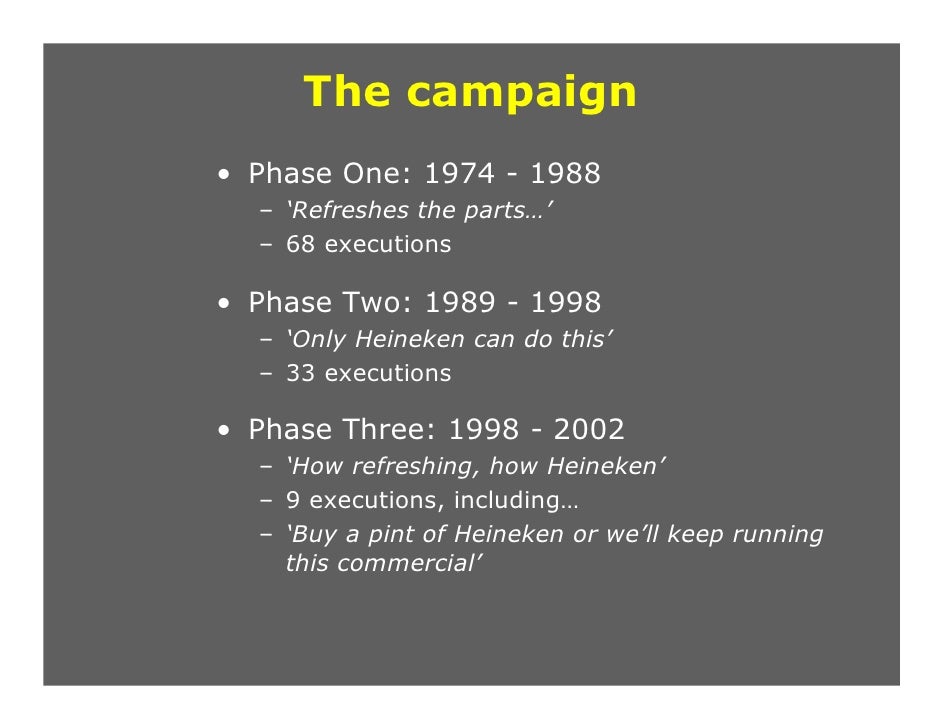 The campaign

• Phase One: 1974 - 1988
  – ‘Refreshes the parts…’
  – 68 executions

• Phase Two: 1989 - 1998
  – ‘Only Heineken can do this’
  – 33 executions

• Phase Three: 1998 - 2002
  – ‘How refreshing, how Heineken’
  – 9 executions, including…
  – ‘Buy a pint of Heineken or we’ll keep running this commercial’